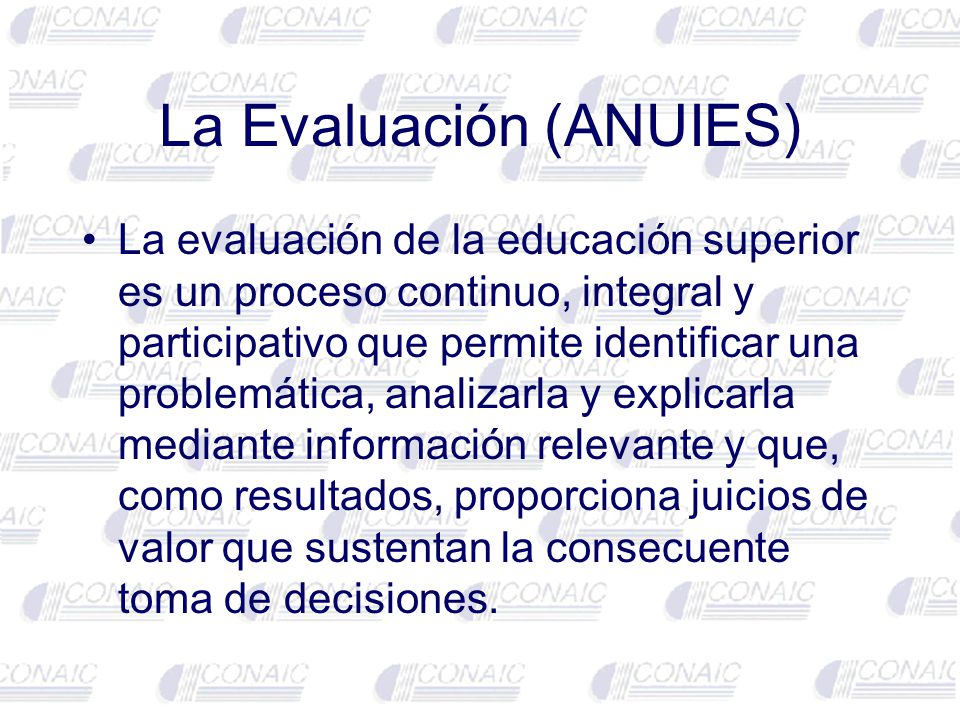 La Evaluación (ANUIES)

• La evaluación de la educación superior es un proceso continuo, integral y participativo que permite identificar una problemática, analizarla y explicarla mediante información relevante y que, como resultados, proporciona juicios de valor que sustentan la consecuente toma de decisiones.

CONAIC